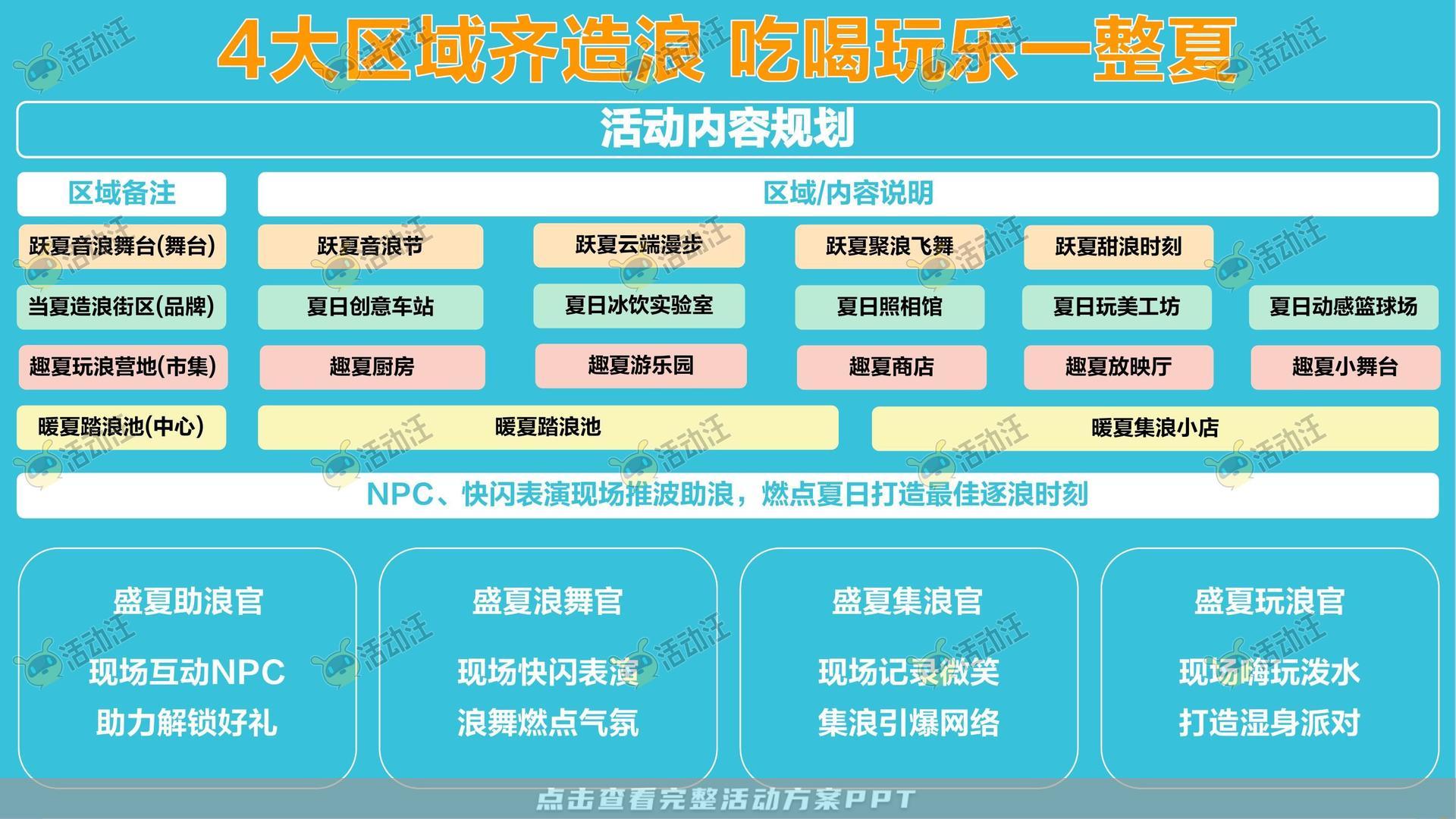 4大区域齐造浪 吃喝玩乐一整夏

活动内容规划

| 区域备注 | 区域/内容说明 | | | | |
|---|---|---|---|---|---|
| 跃夏音浪舞台(舞台) | 跃夏音浪节 | 跃夏云端漫步 | 跃夏聚浪飞舞 | 跃夏甜浪时刻 | |
| 当夏造浪街区(品牌) | 夏日创意车站 | 夏日冰饮实验室 | 夏日照相馆 | 夏日玩美工坊 | 夏日动感篮球场 |
| 趣夏玩浪营地(市集) | 趣夏厨房 | 趣夏游乐园 | 趣夏商店 | 趣夏放映厅 | 趣夏小舞台 |
| 暖夏踏浪池(中心) | 暖夏踏浪池 | | 暖夏集浪小店 | | |

NPC、快闪表演现场推波助浪，燃点夏日打造最佳逐浪时刻

盛夏助浪官

现场互动NPC
助力解锁好礼

盛夏浪舞官

现场快闪表演
浪舞燃点气氛

盛夏集浪官

现场记录微笑
集浪引爆网络

盛夏玩浪官

现场嗨玩泼水
打造湿身派对

点击查看完整活动方案PPT

活动汪